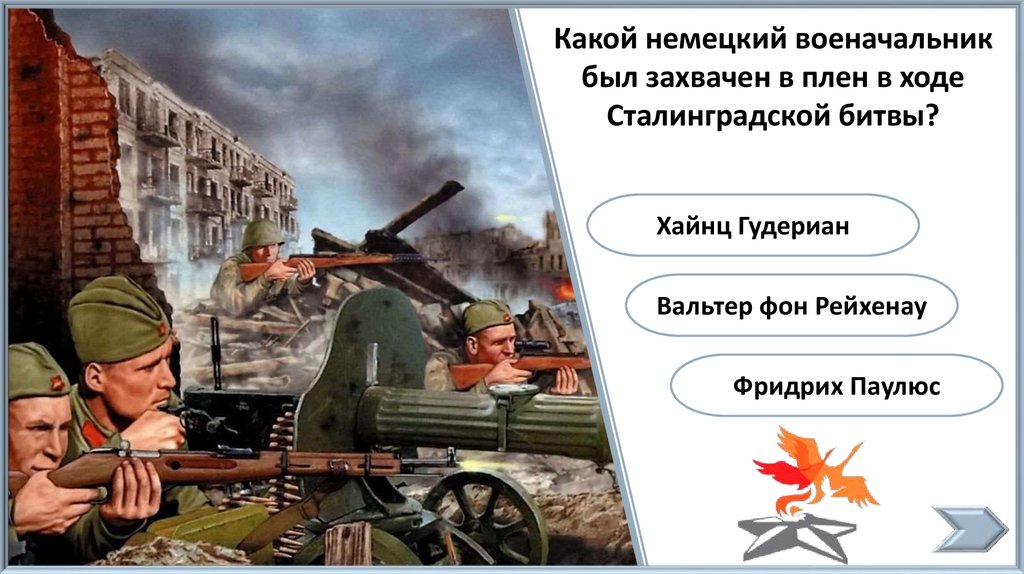 Какой немецкий военачальник был захвачен в плен в ходе Сталинградской битвы?

Хайнц Гудериан

Вальтер фон Рейхенау

Фридрих Паулюс